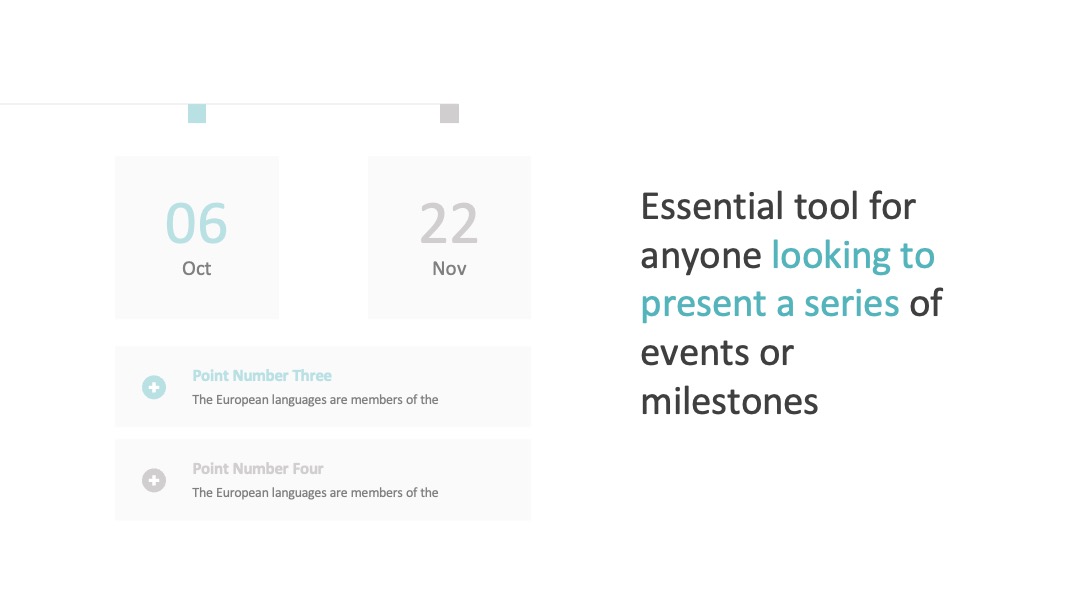 06
Oct

22
Nov

Point Number Three
The European languages are members of the

Point Number Four
The European languages are members of the

Essential tool for anyone looking to present a series of events or milestones